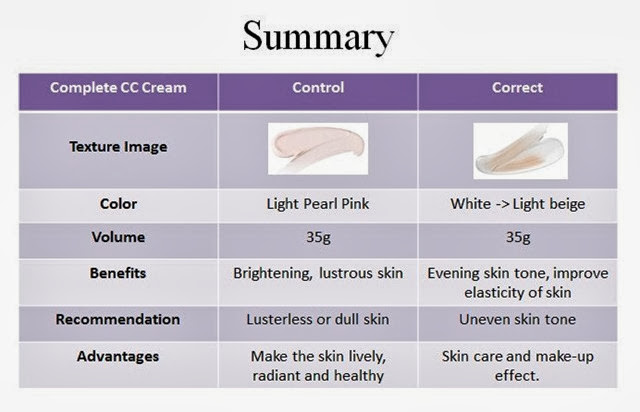 Summary

| Complete CC Cream | Control | Correct |
|---|---|---|
| Texture Image | | |
| Color | Light Pearl Pink | White -> Light beige |
| Volume | 35g | 35g |
| Benefits | Brightening, lustrous skin | Evening skin tone, improve elasticity of skin |
| Recommendation | Lusterless or dull skin | Uneven skin tone |
| Advantages | Make the skin lively, radiant and healthy | Skin care and make-up effect. |